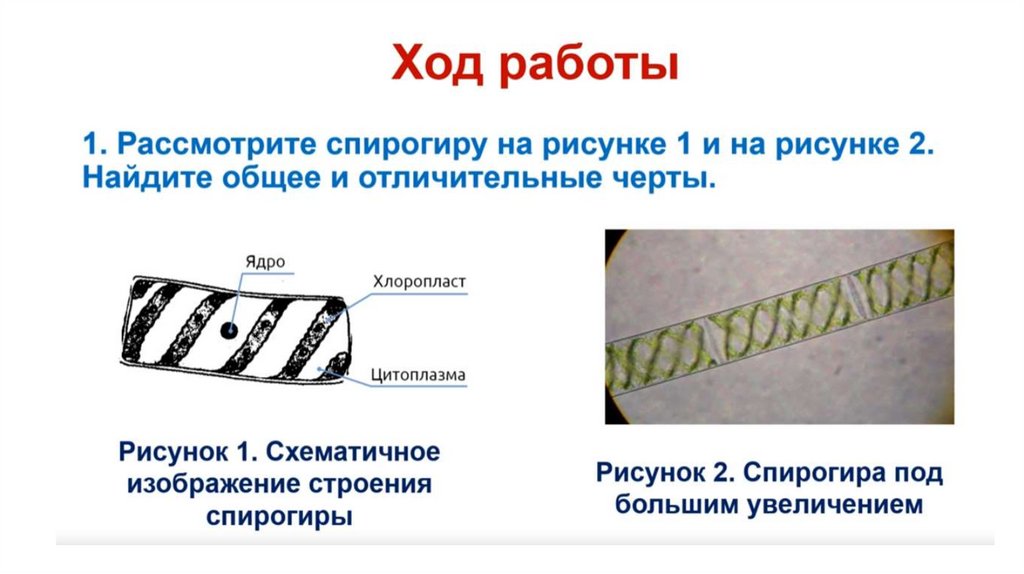 Ход работы

1. Рассмотрите спирогиру на рисунке 1 и на рисунке 2. Найдите общее и отличительные черты.

Ядро

Хлоропласт

Цитоплазма

Рисунок 1. Схематичное изображение строения спирогиры

Рисунок 2. Спирогира под большим увеличением